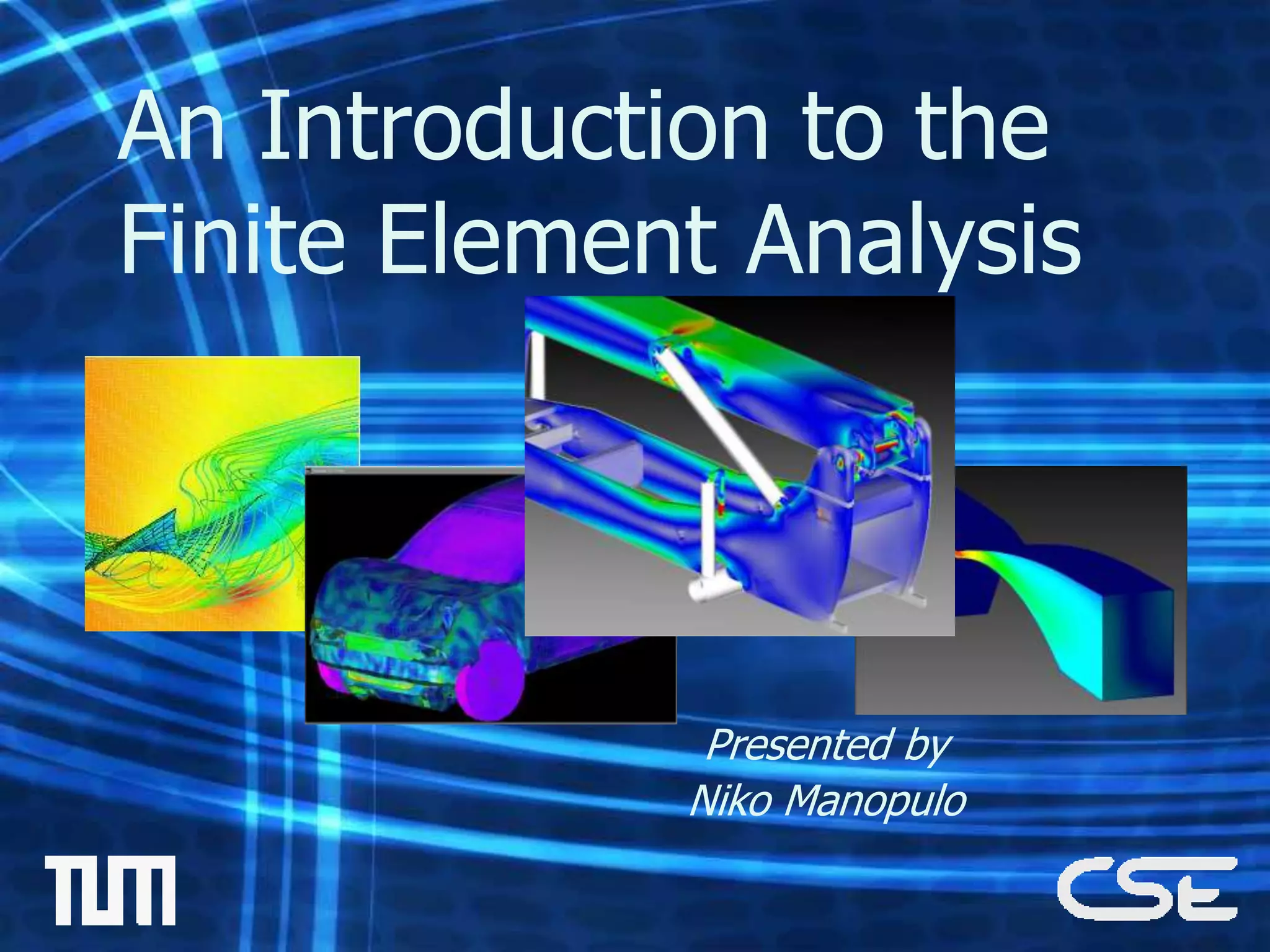 An Introduction to the Finite Element Analysis

Presented by
Niko Manopulo

TUM

CSE